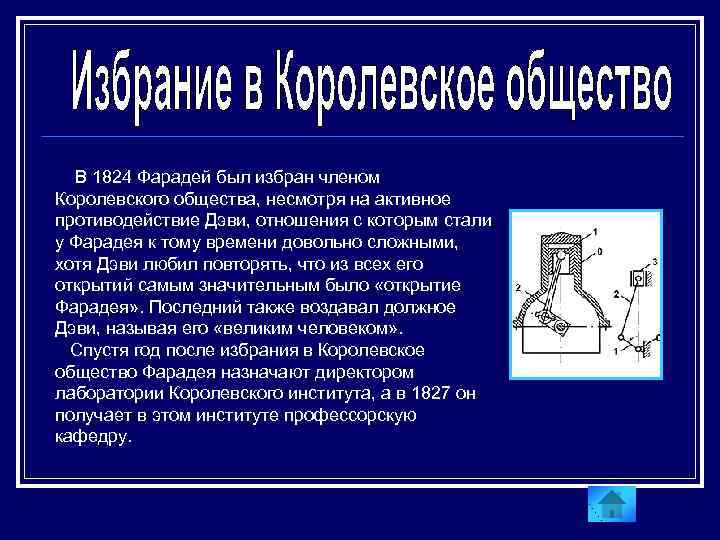 Избрание в Королевское общество

В 1824 Фарадей был избран членом Королевского общества, несмотря на активное противодействие Дэви, отношения с которым стали у Фарадея к тому времени довольно сложными, хотя Дэви любил повторять, что из всех его открытий самым значительным было «открытие Фарадея». Последний также воздавал должное Дэви, называя его «великим человеком».

Спустя год после избрания в Королевское общество Фарадея назначают директором лаборатории Королевского института, а в 1827 он получает в этом институте профессорскую кафедру.

1
0
2
3
2
1
0